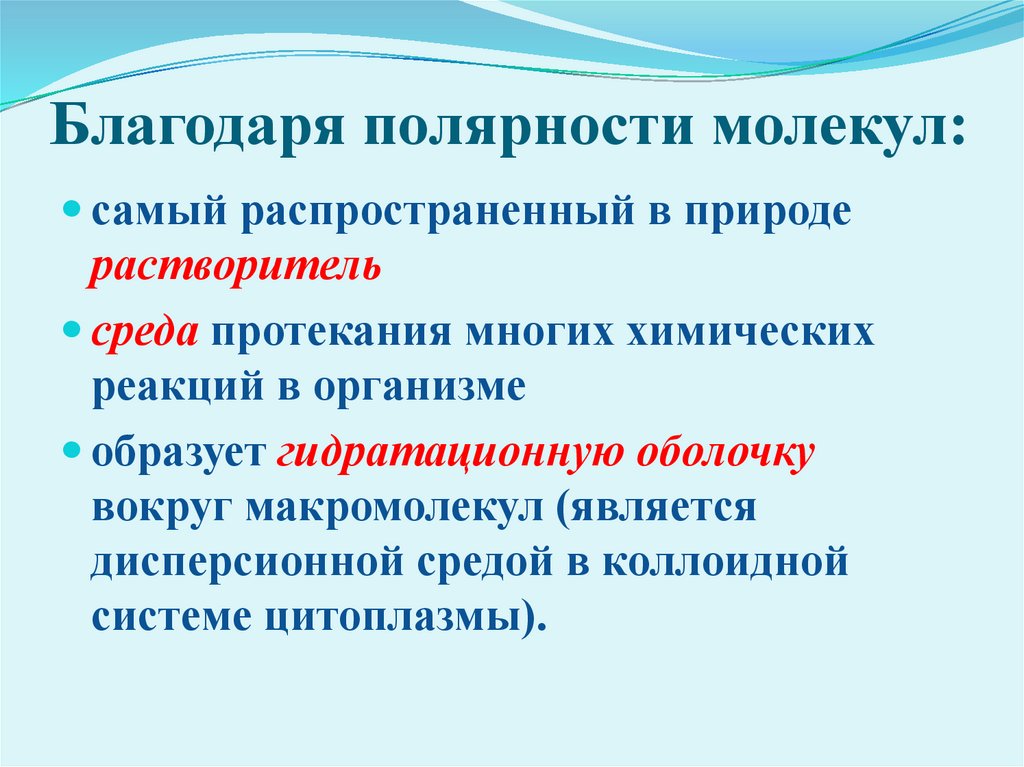 Благодаря полярности молекул:

самый распространенный в природе растворитель

среда протекания многих химических реакций в организме

образует гидратационную оболочку вокруг макромолекул (является дисперсионной средой в коллоидной системе цитоплазмы).